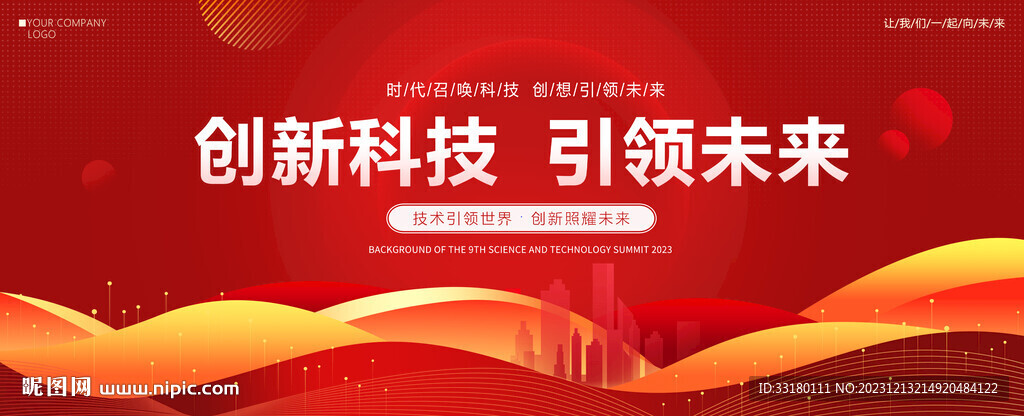 YOUR COMPANY LOGO

让/我/们/一/起/向/未/来

时/代/召/唤/科/技 创/想/引/领/未/来

创新科技 引领未来

技术引领世界 · 创新照耀未来

BACKGROUND OF THE 9TH SCIENCE AND TECHNOLOGY SUMMIT 2023

昵图网 www.nipic.com

ID:33180111 NO:20231213214920484122